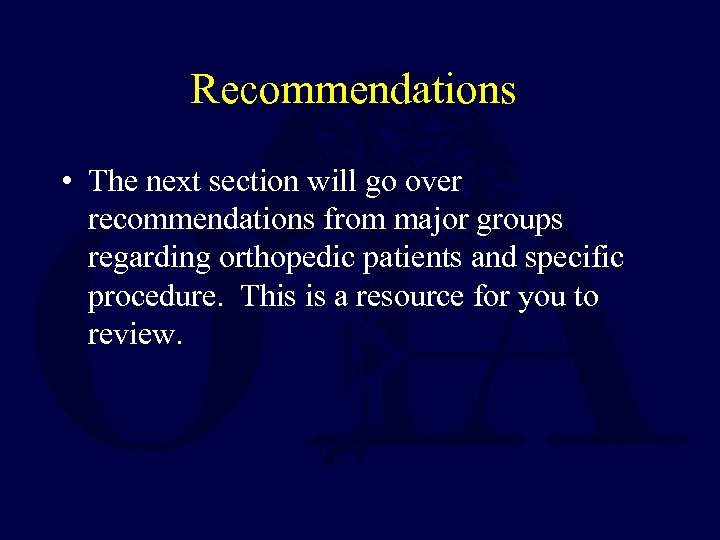 Recommendations

• The next section will go over recommendations from major groups regarding orthopedic patients and specific procedure. This is a resource for you to review.